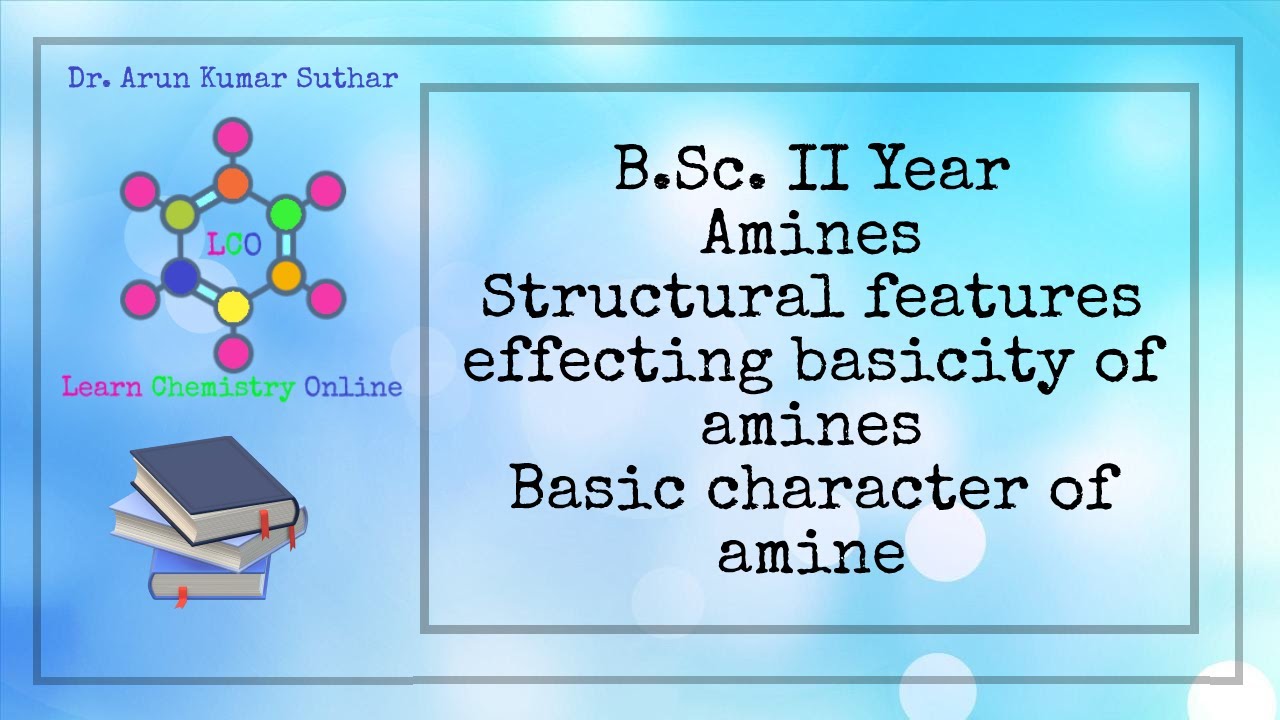 Dr. Arun Kumar Suthar

LCO

Learn Chemistry Online

B.Sc. II Year
Amines
Structural features effecting basicity of amines
Basic character of amine